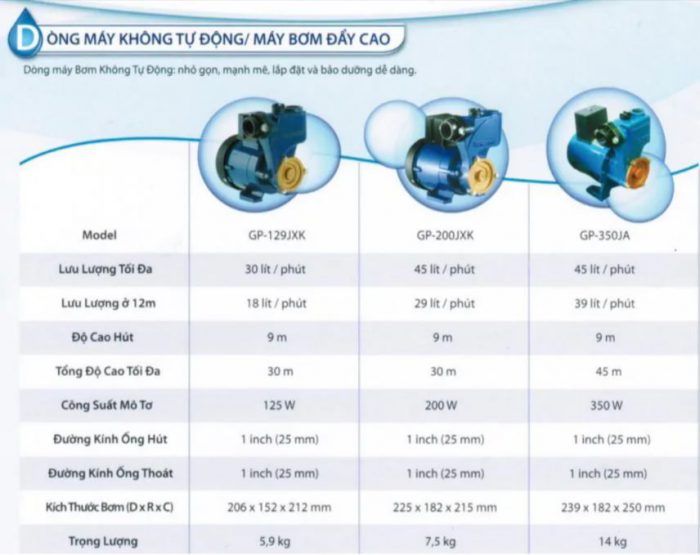 DÒNG MÁY KHÔNG TỰ ĐỘNG/ MÁY BƠM ĐẨY CAO

Dòng máy Bơm Không Tự Động: nhỏ gọn, mạnh mẽ, lắp đặt và bảo dưỡng dễ dàng.

| Model | GP-129JXK | GP-200JXK | GP-350JA |
|---|---|---|---|
| Lưu Lượng Tối Đa | 30 lít / phút | 45 lít / phút | 45 lít / phút |
| Lưu Lượng ở 12m | 18 lít / phút | 29 lít / phút | 39 lít / phút |
| Độ Cao Hút | 9 m | 9 m | 9 m |
| Tổng Độ Cao Tối Đa | 30 m | 30 m | 45 m |
| Công Suất Mô Tơ | 125 W | 200 W | 350 W |
| Đường Kính Ống Hút | 1 inch (25 mm) | 1 inch (25 mm) | 1 inch (25 mm) |
| Đường Kính Ống Thoát | 1 inch (25 mm) | 1 inch (25 mm) | 1 inch (25 mm) |
| Kích Thước Bơm (D x R x C) | 206 x 152 x 212 mm | 225 x 182 x 215 mm | 239 x 182 x 250 mm |
| Trọng Lượng | 5,9 kg | 7,5 kg | 14 kg |